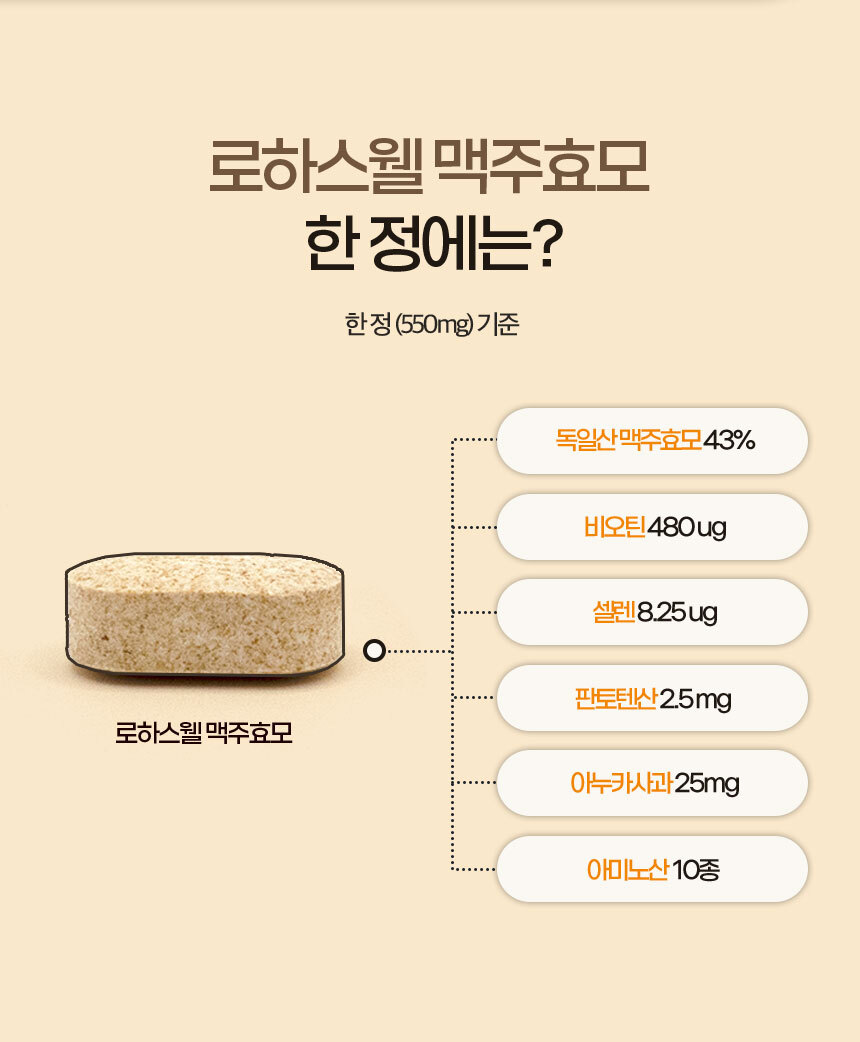 로하스웰 맥주효모
한 정에는?

한 정 (550mg) 기준

로하스웰 맥주효모

독일산 맥주효모 43%

비오틴 480 ug

셀렌 8.25 ug

판토텐산 2.5 mg

아누카사과 25mg

아미노산 10종